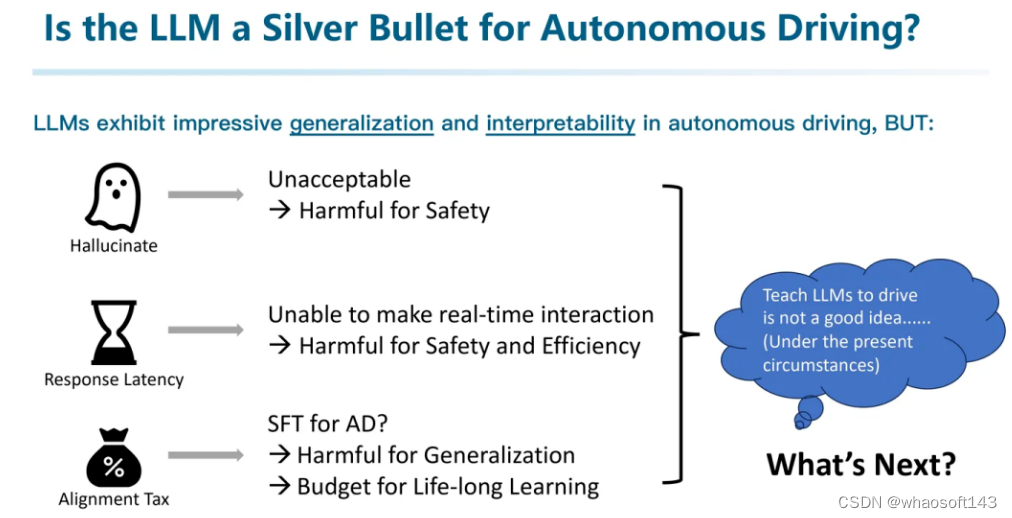 Is the LLM a Silver Bullet for Autonomous Driving?

LLMs exhibit impressive generalization and interpretability in autonomous driving, BUT:

Hallucinate

Unacceptable
→ Harmful for Safety

Response Latency

Unable to make real-time interaction
→ Harmful for Safety and Efficiency

%

Alignment Tax

SFT for AD?
→ Harmful for Generalization
→ Budget for Life-long Learning

Teach LLMs to drive is not a good idea...... (Under the present circumstances)

What's Next?

CSDN @whaosoft143